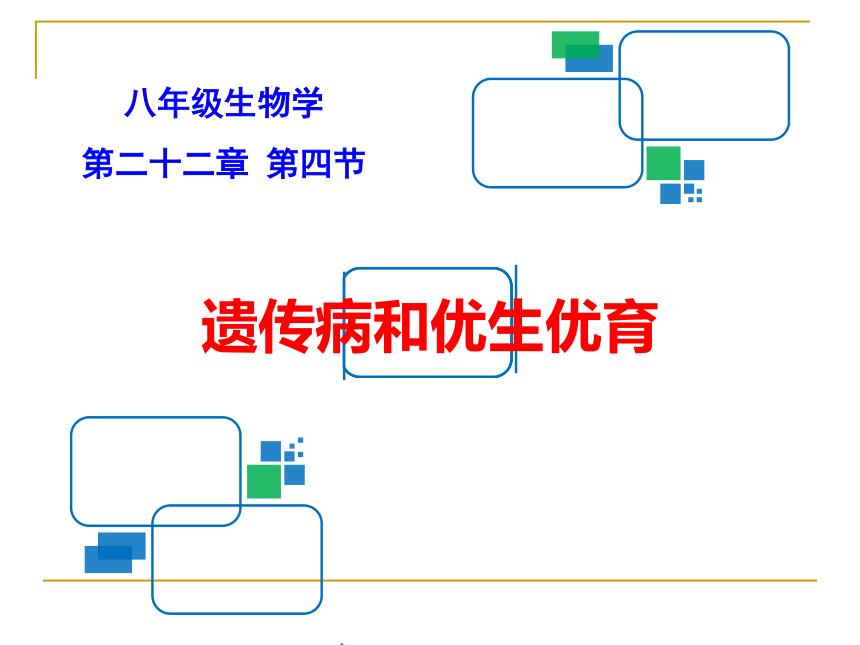 八年级生物学

第二十二章 第四节

遗传病和优生优育